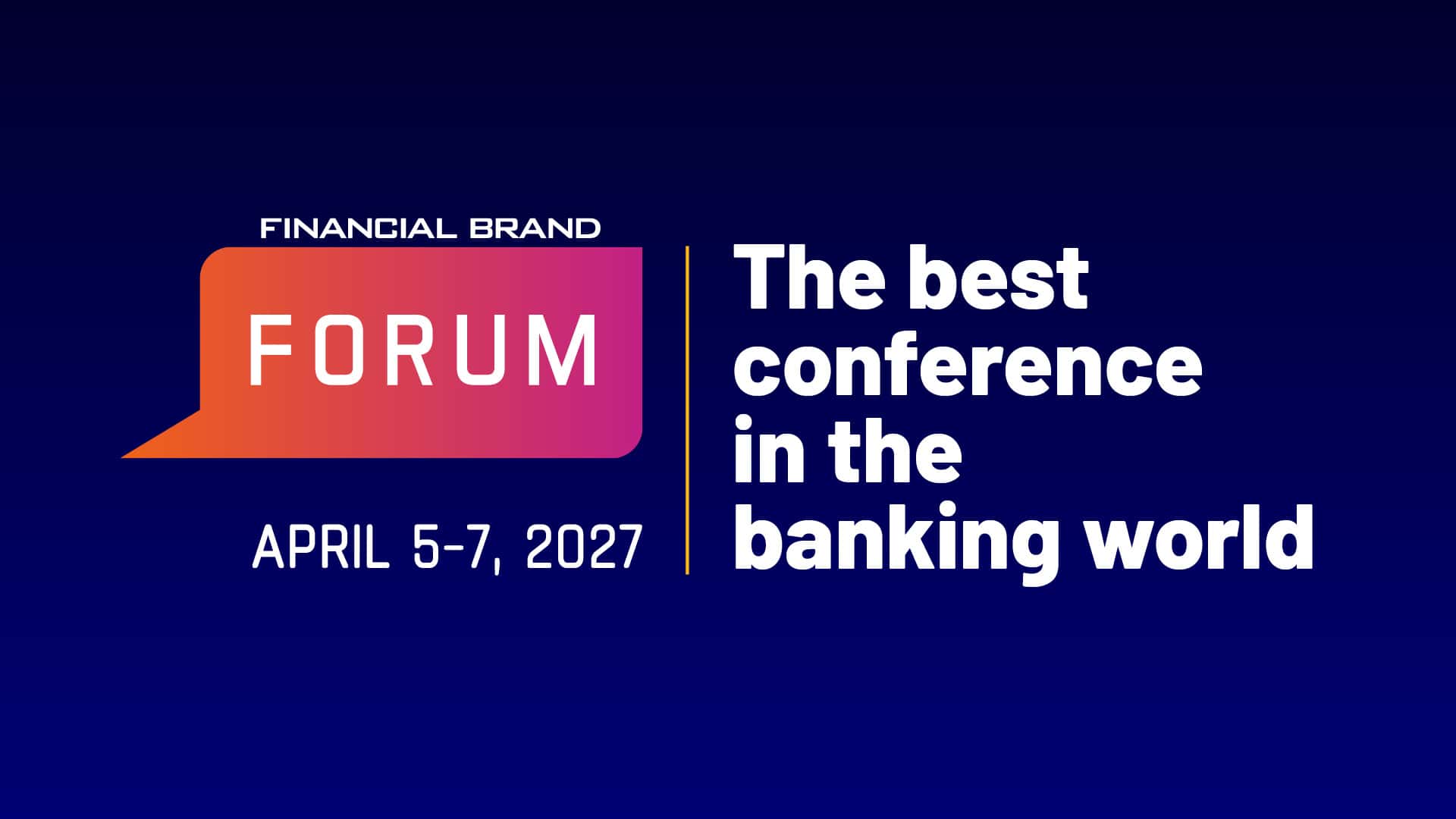 FINANCIAL BRAND
FORUM
APRIL 5-7, 2027

The best conference in the banking world